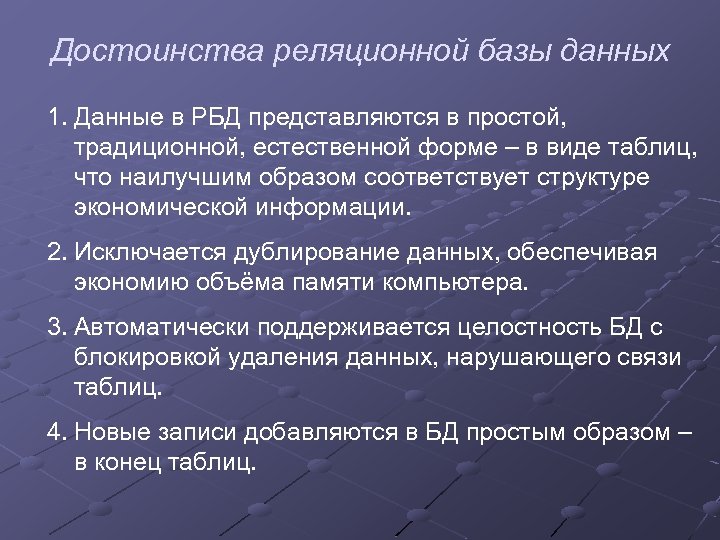 Достоинства реляционной базы данных

1. Данные в РБД представляются в простой, традиционной, естественной форме – в виде таблиц, что наилучшим образом соответствует структуре экономической информации.

2. Исключается дублирование данных, обеспечивая экономию объёма памяти компьютера.

3. Автоматически поддерживается целостность БД с блокировкой удаления данных, нарушающего связи таблиц.

4. Новые записи добавляются в БД простым образом – в конец таблиц.